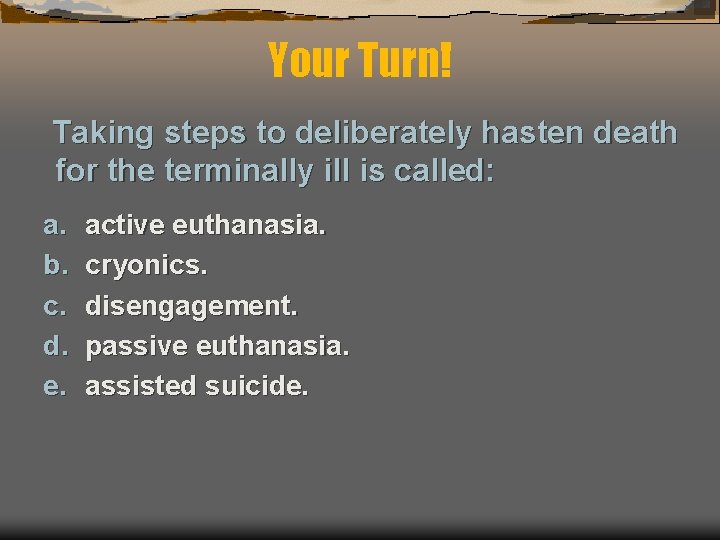 Your Turn!

Taking steps to deliberately hasten death for the terminally ill is called:

a. active euthanasia.
b. cryonics.
c. disengagement.
d. passive euthanasia.
e. assisted suicide.